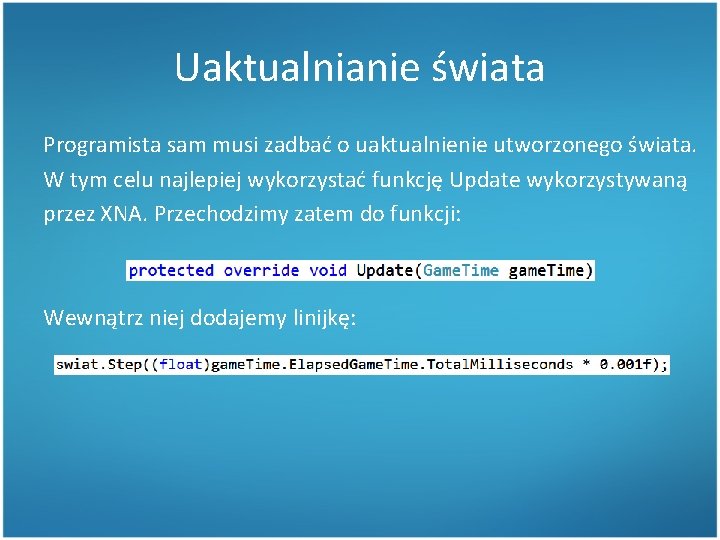 Uaktualnianie świata

Programista sam musi zadbać o uaktualnienie utworzonego świata. W tym celu najlepiej wykorzystać funkcję Update wykorzystywaną przez XNA. Przechodzimy zatem do funkcji:

protected override void Update(GameTime gameTime)

Wewnątrz niej dodajemy linijkę:

swiat.Step((float)gameTime.ElapsedGameTime.TotalMilliseconds * 0.001f);